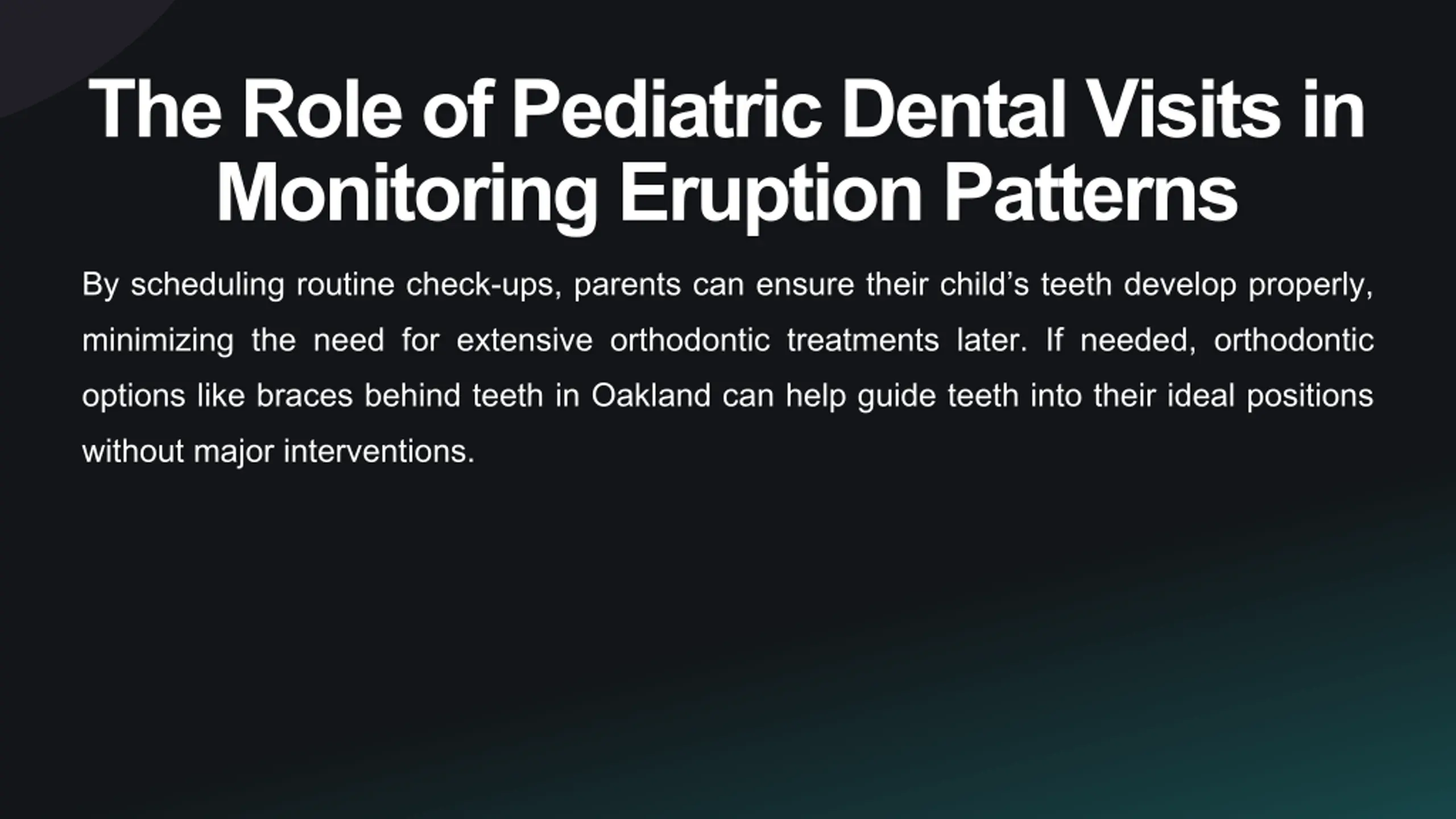 The Role of Pediatric Dental Visits in Monitoring Eruption Patterns

By scheduling routine check-ups, parents can ensure their child’s teeth develop properly, minimizing the need for extensive orthodontic treatments later. If needed, orthodontic options like braces behind teeth in Oakland can help guide teeth into their ideal positions without major interventions.